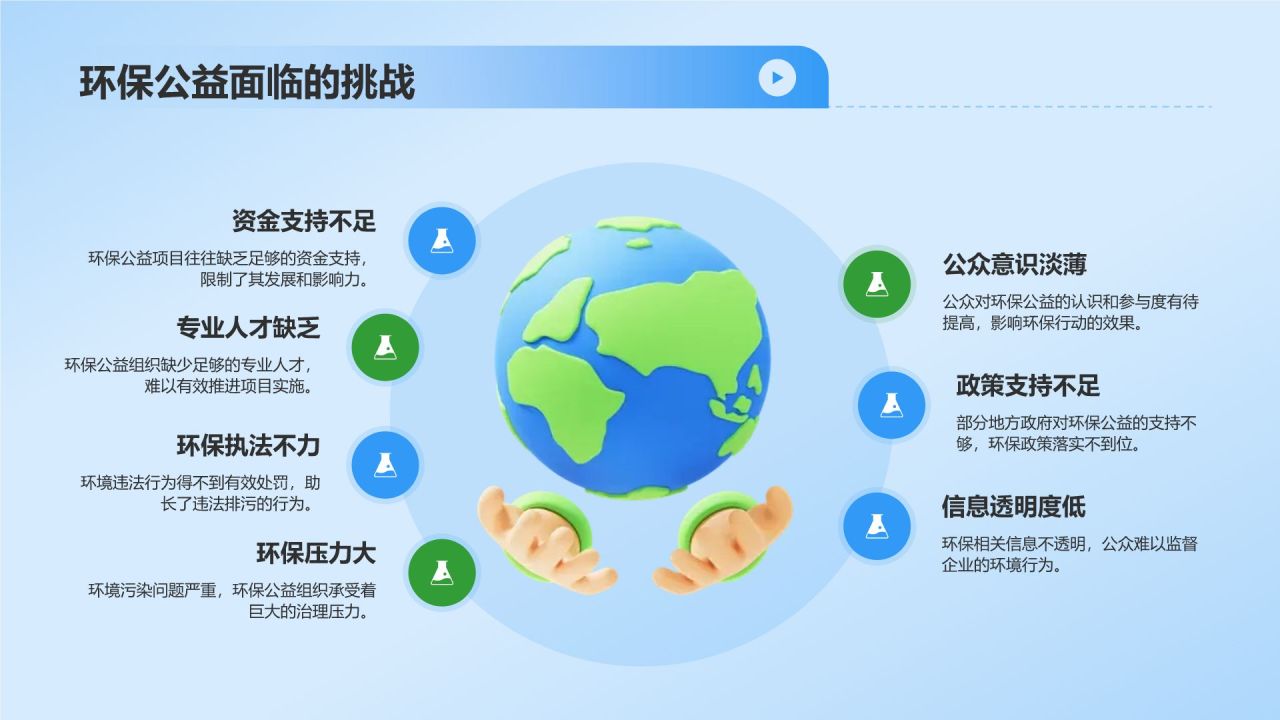 环保公益面临的挑战

资金支持不足
环保公益项目往往缺乏足够的资金支持，限制了其发展和影响力。

专业人才缺乏
环保公益组织缺少足够的专业人才，难以有效推进项目实施。

环保执法不力
环境违法行为得不到有效处罚，助长了违法排污的行为。

环保压力大
环境污染问题严重，环保公益组织承受着巨大的治理压力。

公众意识淡薄
公众对环保公益的认识和参与度有待提高，影响环保行动的效果。

政策支持不足
部分地方政府对环保公益的支持不够，环保政策落实不到位。

信息透明度低
环保相关信息不透明，公众难以监督企业的环境行为。